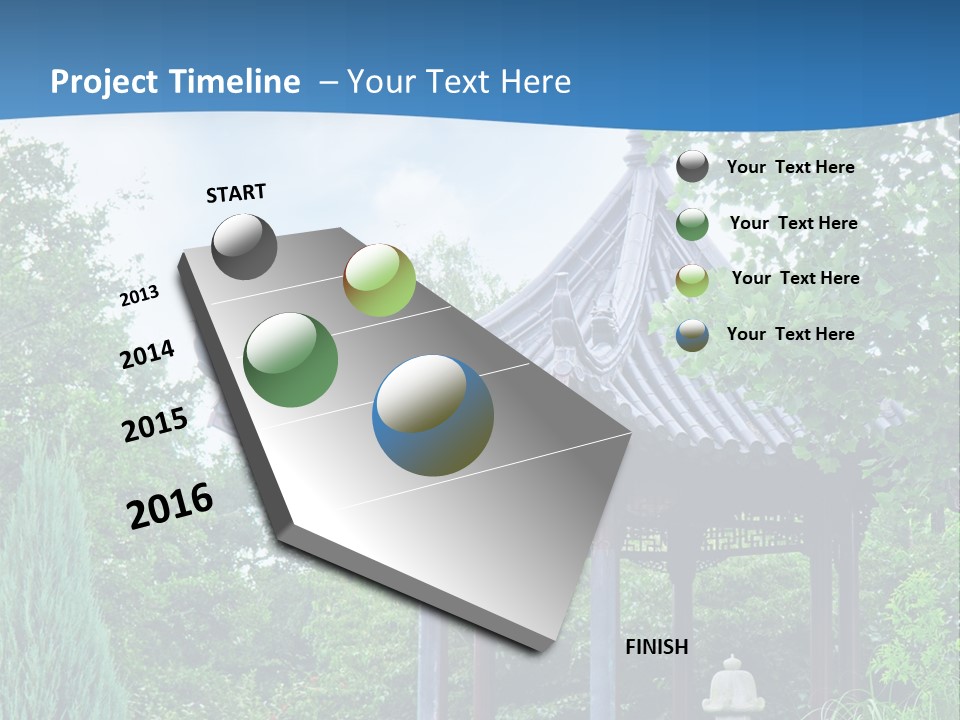 Project Timeline – Your Text Here

START

2013

2014

2015

2016

FINISH

Your Text Here

Your Text Here

Your Text Here

Your Text Here